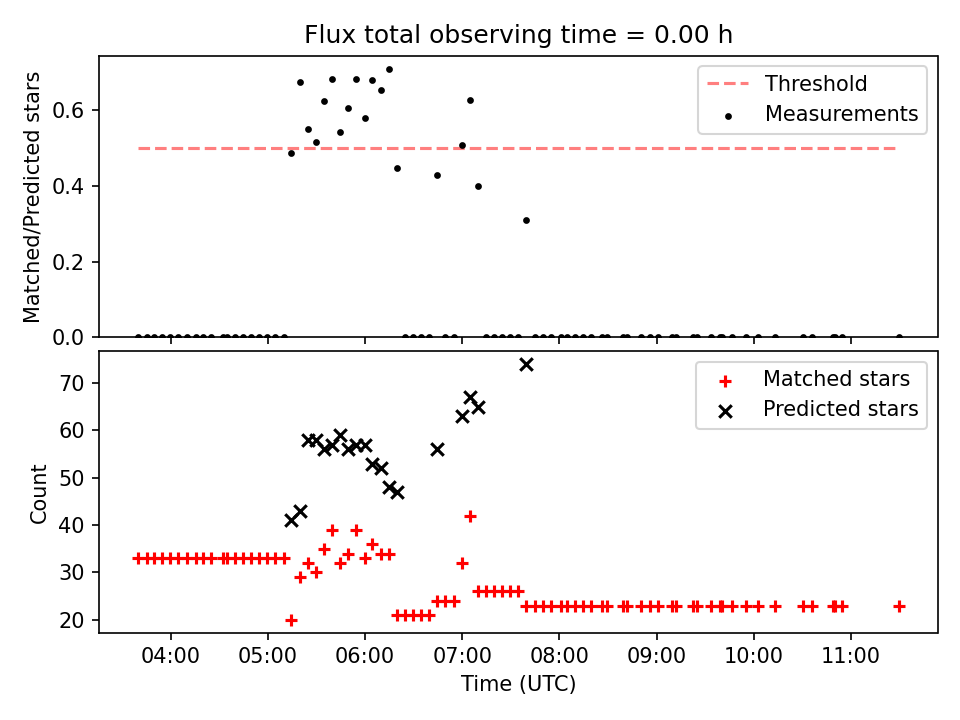 Flux total observing time = 0.00 h

Matched/Predicted stars
0.6
0.4
0.2
0.0

Threshold
Measurements

Count
70
60
50
40
30
20

Matched stars
Predicted stars

04:00
05:00
06:00
07:00
08:00
09:00
10:00
11:00
Time (UTC)